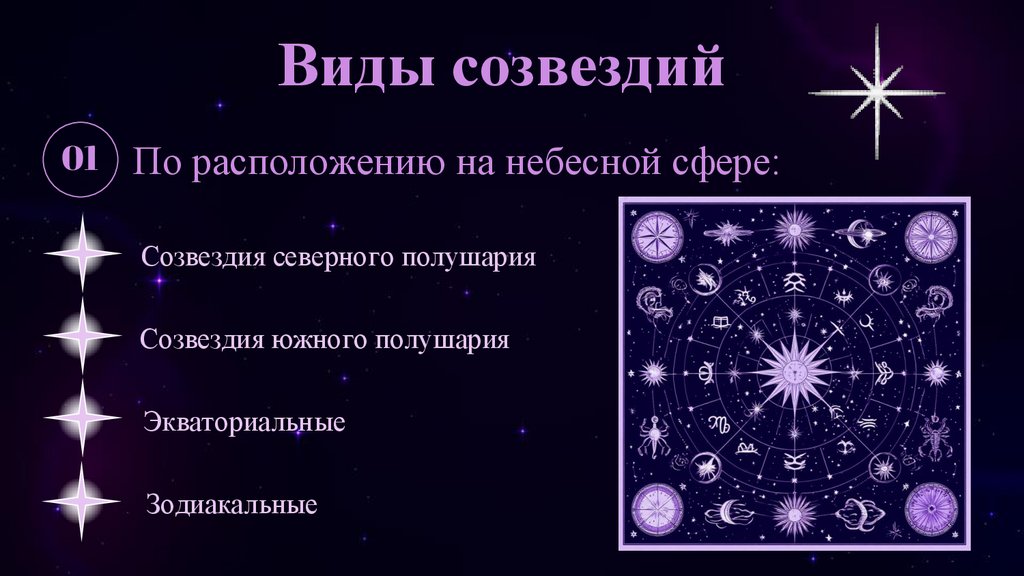 Виды созвездий

01 По расположению на небесной сфере:

Созвездия северного полушария

Созвездия южного полушария

Экваториальные

Зодиакальные